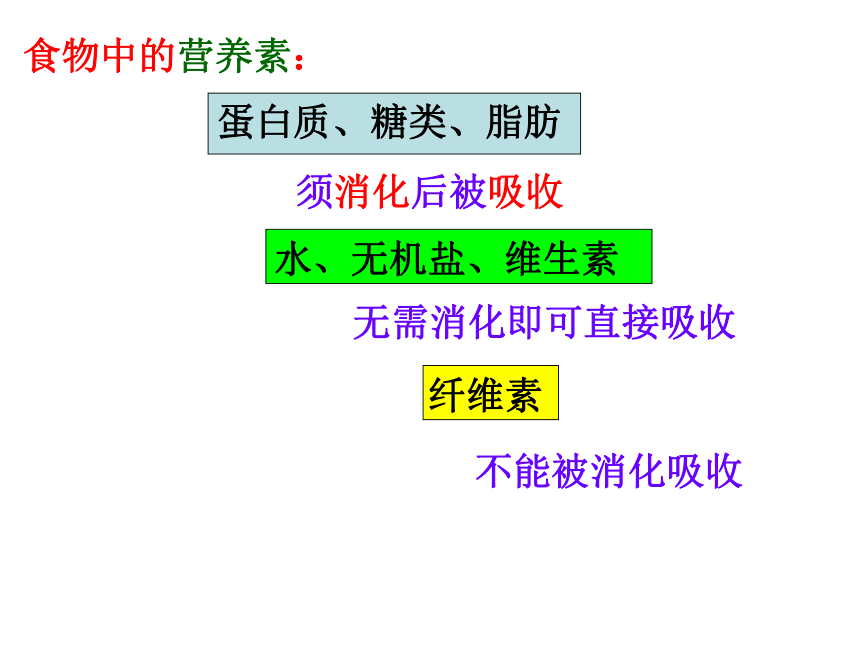 食物中的营养素：

蛋白质、糖类、脂肪

须消化后被吸收

水、无机盐、维生素

无需消化即可直接吸收

纤维素

不能被消化吸收